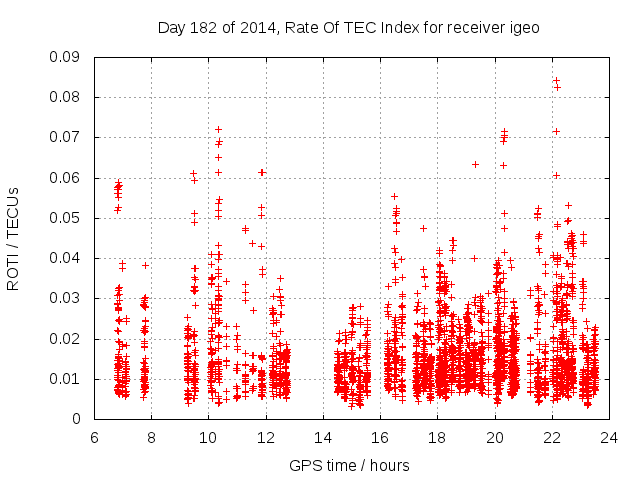 Day 182 of 2014, Rate Of TEC Index for receiver igeo

ROTI / TECUs

0.09
0.08
0.07
0.06
0.05
0.04
0.03
0.02
0.01
0

6 8 10 12 14 16 18 20 22 24

GPS time / hours